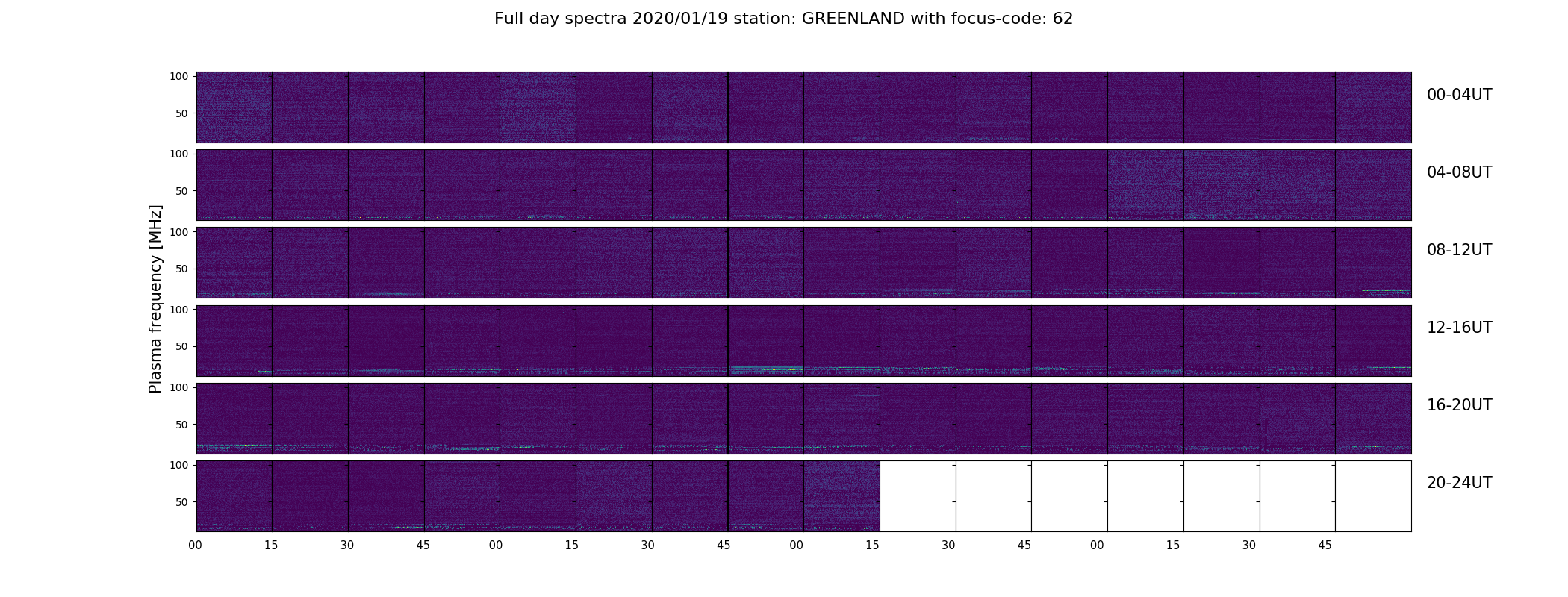 Full day spectra 2020/01/19 station: GREENLAND with focus-code: 62

Plasma frequency [MHz]

100
50
00-04UT

100
50
04-08UT

100
50
08-12UT

100
50
12-16UT

100
50
16-20UT

100
50
20-24UT

00 15 30 45 00 15 30 45 00 15 30 45 00 15 30 45